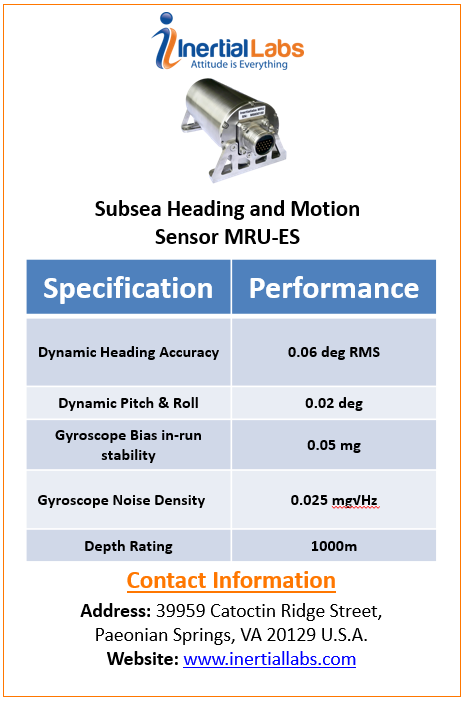 InertialLabs
Attitude is Everything

Subsea Heading and Motion Sensor MRU-ES

| Specification | Performance |
|---|---|
| Dynamic Heading Accuracy | 0.06 deg RMS |
| Dynamic Pitch & Roll | 0.02 deg |
| Gyroscope Bias in-run stability | 0.05 mg |
| Gyroscope Noise Density | 0.025 mg√Hz |
| Depth Rating | 1000m |

Contact Information

Address: 39959 Catoctin Ridge Street, Paeonian Springs, VA 20129 U.S.A.
Website: www.inertiallabs.com